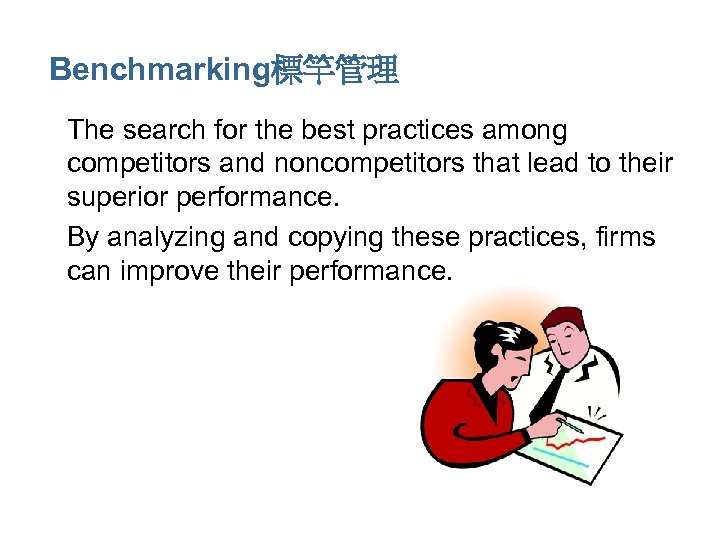 Benchmarking標竿管理

The search for the best practices among competitors and noncompetitors that lead to their superior performance.

By analyzing and copying these practices, firms can improve their performance.